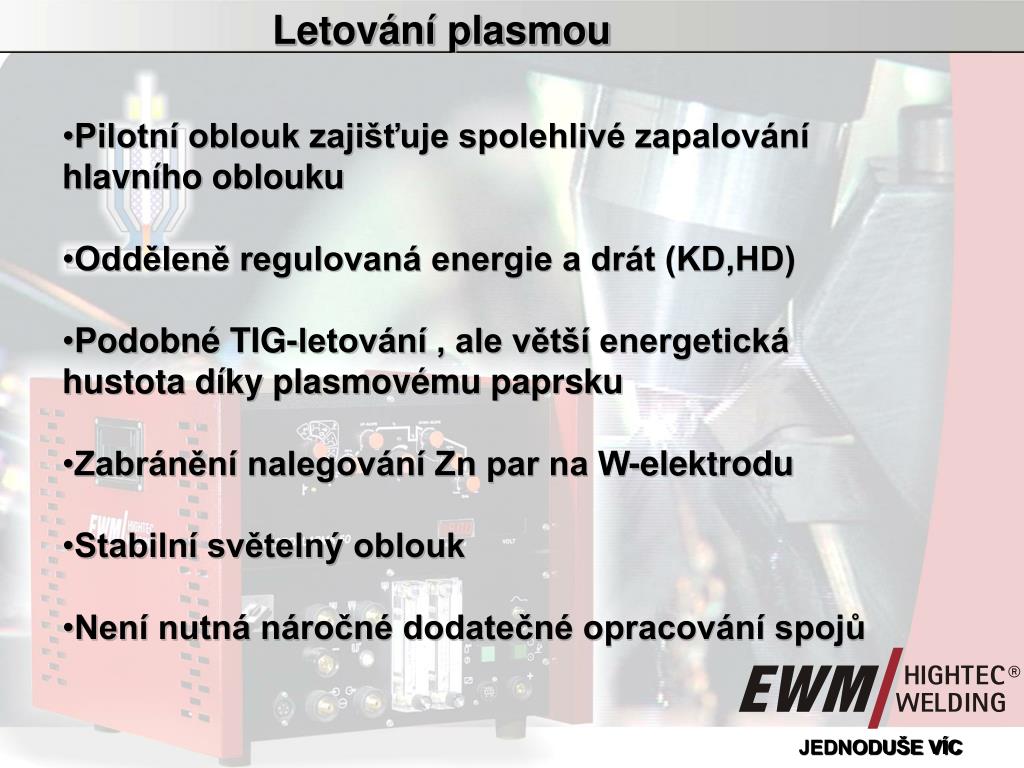 Letování plasmou

•Pilotní oblouk zajišťuje spolehlivé zapalování hlavního oblouku

•Odděleně regulovaná energie a drát (KD,HD)

•Podobné TIG-letování , ale větší energetická hustota díky plasmovému paprsku

•Zabránění nalegování Zn par na W-elektrodu

•Stabilní světelný oblouk

•Není nutná náročné dodatečné opracování spojů

EWM HIGHTEC® WELDING

JEDNODUŠE VÍC